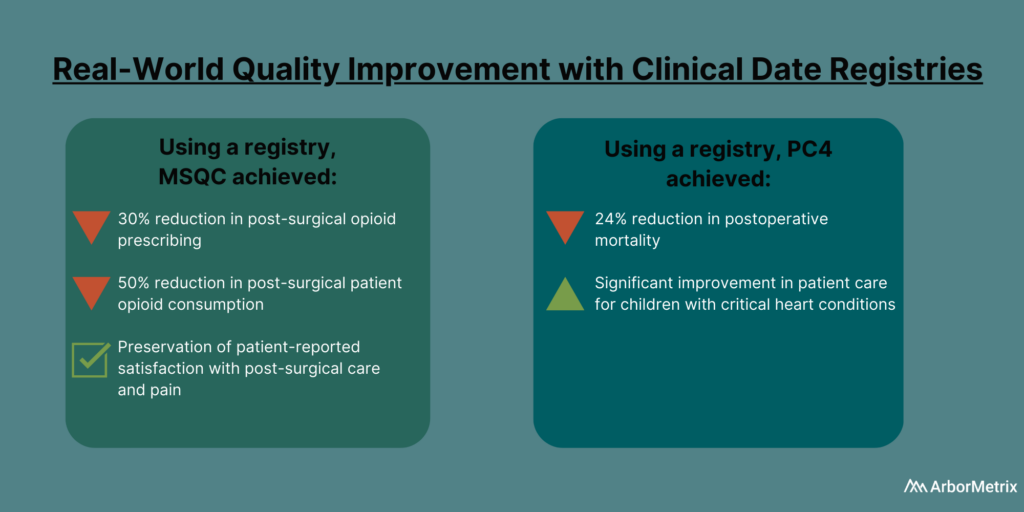 Real-World Quality Improvement with Clinical Date Registries

Using a registry, MSQC achieved:

30% reduction in post-surgical opioid prescribing

50% reduction in post-surgical patient opioid consumption

Preservation of patient-reported satisfaction with post-surgical care and pain

Using a registry, PC4 achieved:

24% reduction in postoperative mortality

Significant improvement in patient care for children with critical heart conditions

ArborMetrix